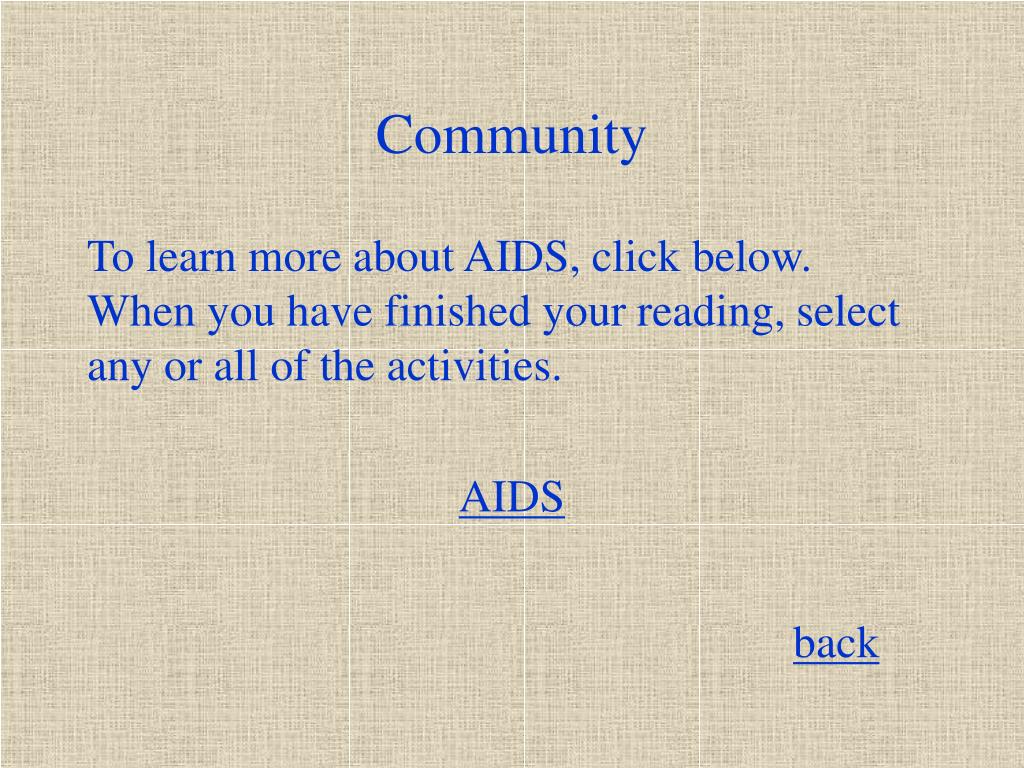 Community

To learn more about AIDS, click below. When you have finished your reading, select any or all of the activities.

AIDS

back